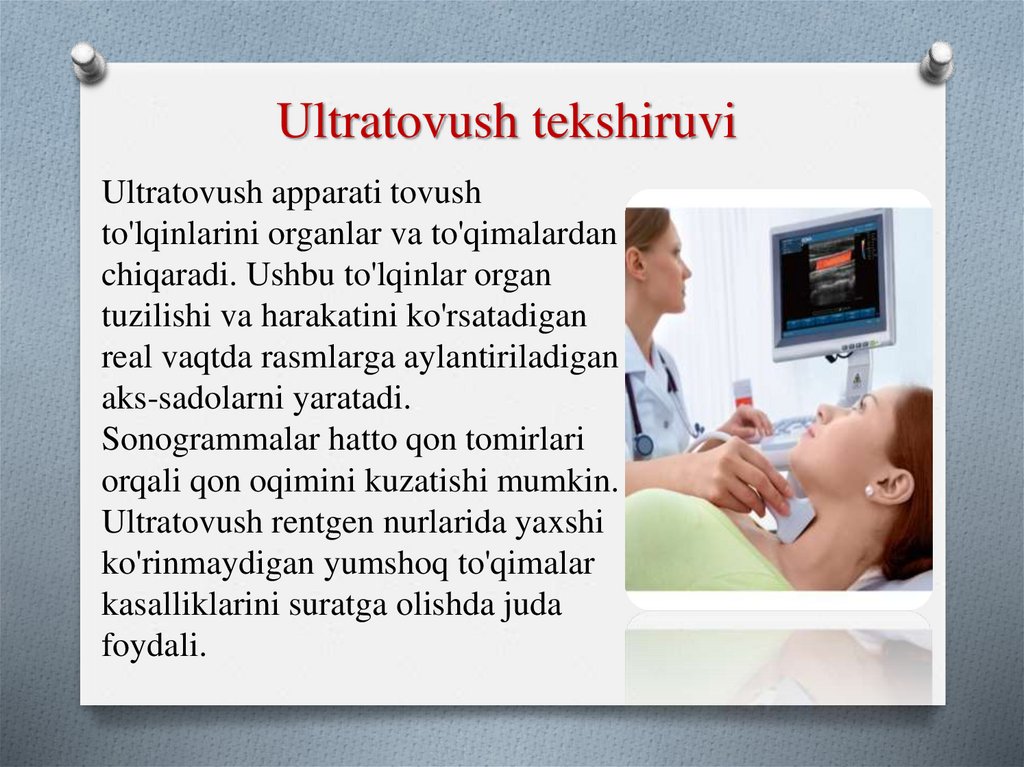 Ultratovush tekshiruvi

Ultratovush apparati tovush to'lqinlarini organlar va to'qimalardan chiqaradi. Ushbu to'lqinlar organ tuzilishi va harakatini ko'rsatadigan real vaqtda rasmlarga aylantiriladigan aks-sadolarni yaratadi. Sonogrammalar hatto qon tomirlari orqali qon oqimini kuzatishi mumkin. Ultratovush rentgen nurlarida yaxshi ko'rinmaydigan yumshoq to'qimalar kasalliklarini suratga olishda juda foydali.